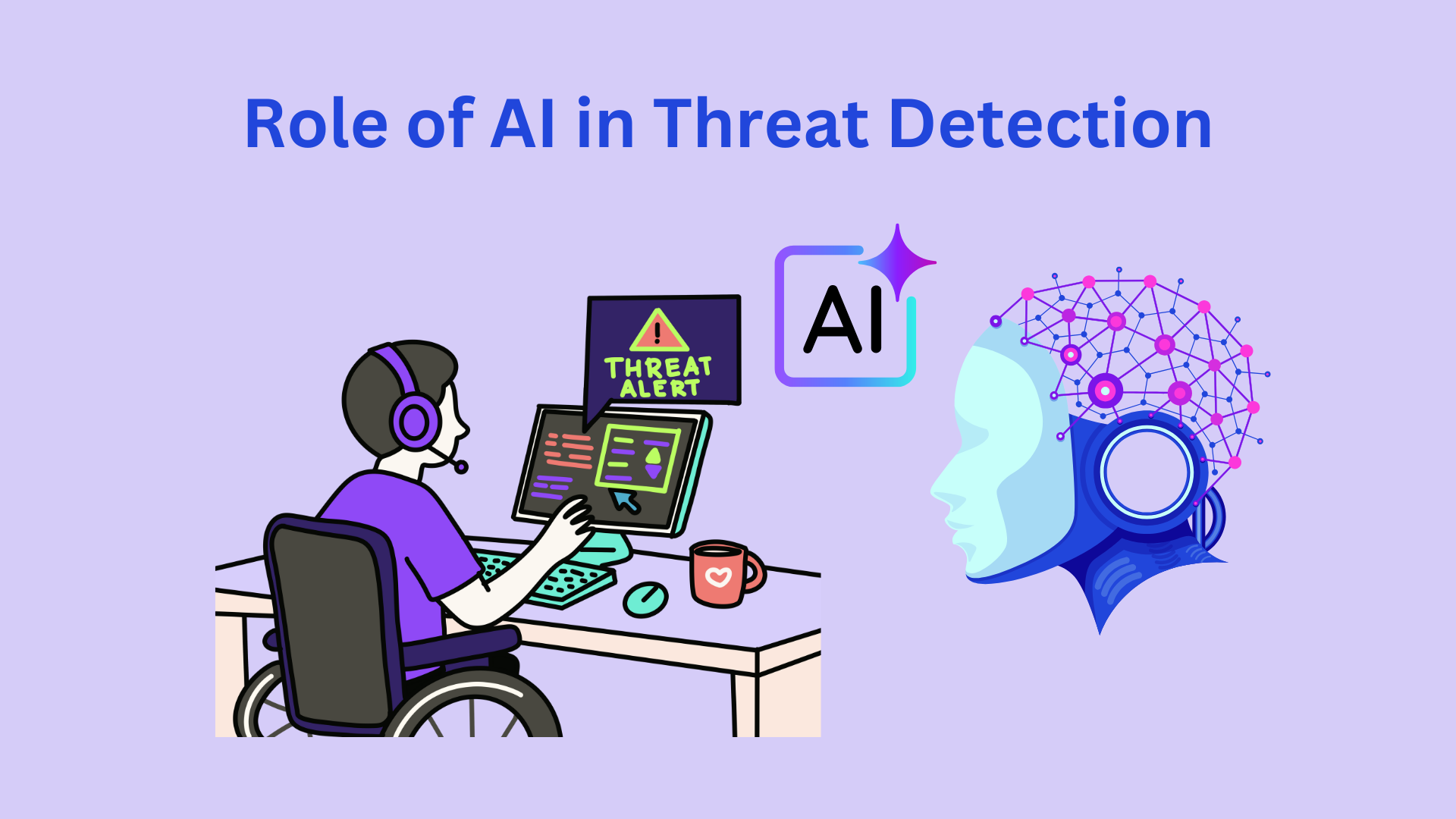 Role of AI in Threat Detection

THREAT ALERT

AI